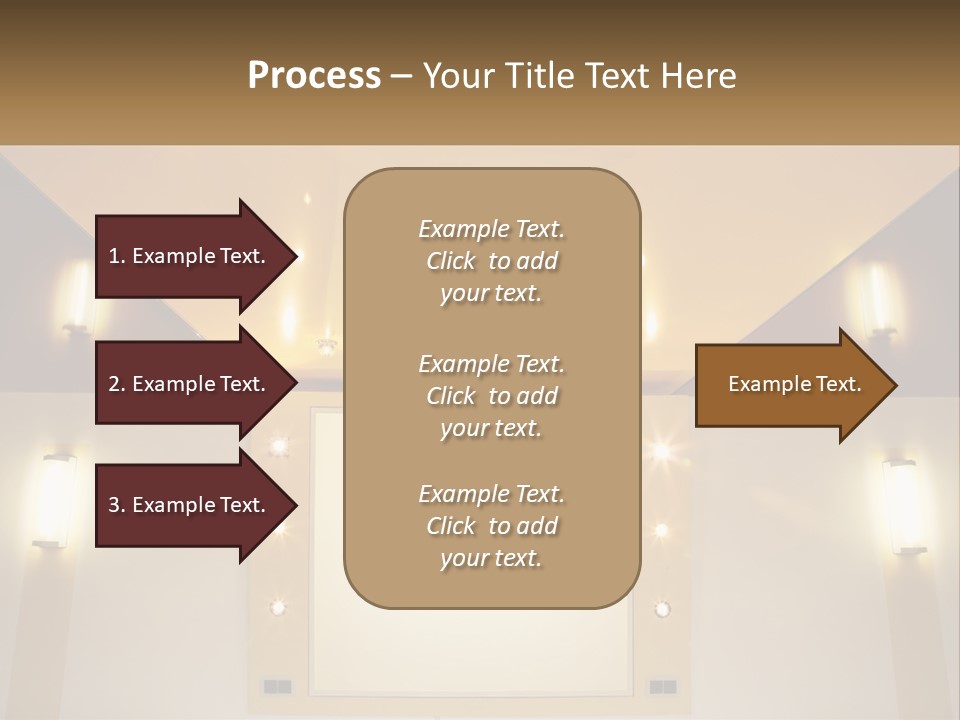 Process – Your Title Text Here

1. Example Text.

2. Example Text.

3. Example Text.

Example Text. Click to add your text.

Example Text. Click to add your text.

Example Text. Click to add your text.

Example Text.